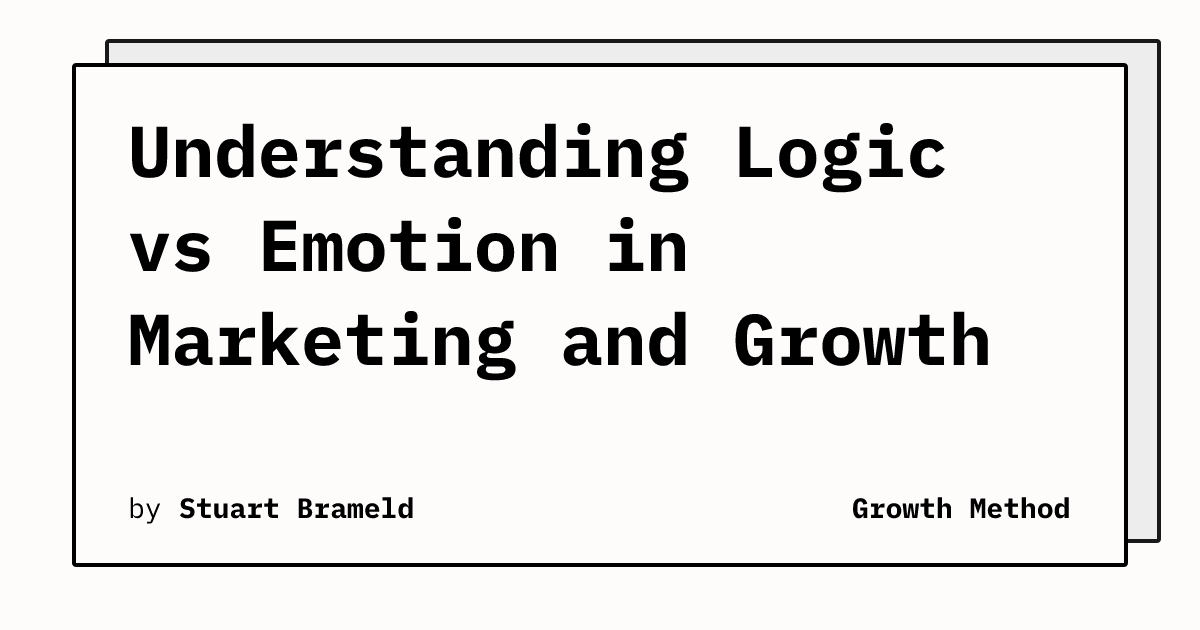 Understanding Logic vs Emotion in Marketing and Growth

by Stuart Brameld

Growth Method